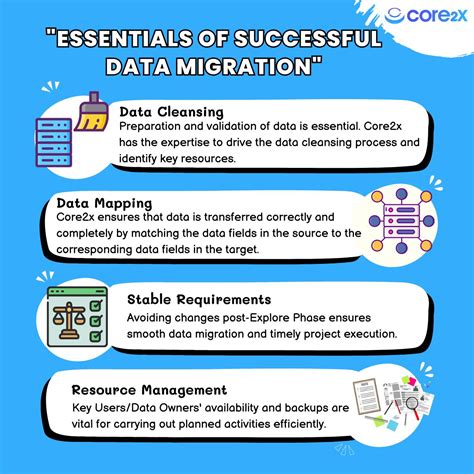 core2x

"ESSENTIALS OF SUCCESSFUL DATA MIGRATION"

Data Cleansing
Preparation and validation of data is essential. Core2x has the expertise to drive the data cleansing process and identify key resources.

Data Mapping
Core2x ensures that data is transferred correctly and completely by matching the data fields in the source to the corresponding data fields in the target.

Stable Requirements
Avoiding changes post-Explore Phase ensures smooth data migration and timely project execution.

Resource Management
Key Users/Data Owners' availability and backups are vital for carrying out planned activities efficiently.